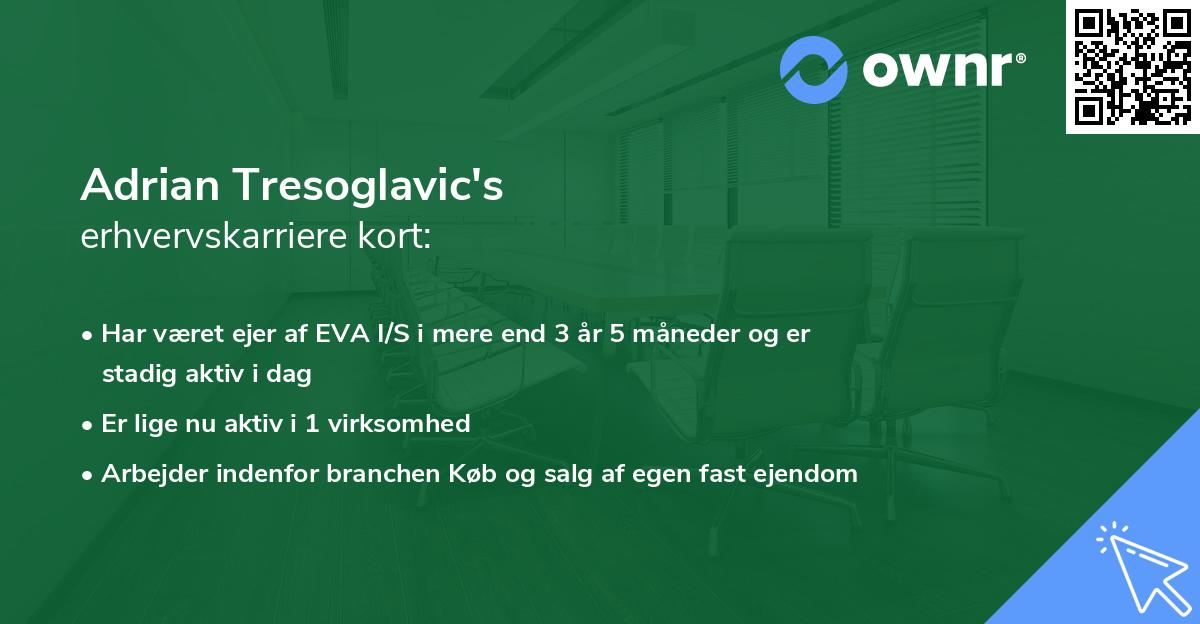 ownr®

Adrian Tresoglavic's
erhvervskarriere kort:

• Har været ejer af EVA I/S i mere end 3 år 5 måneder og er stadig aktiv i dag
• Er lige nu aktiv i 1 virksomhed
• Arbejder indenfor branchen Køb og salg af egen fast ejendom